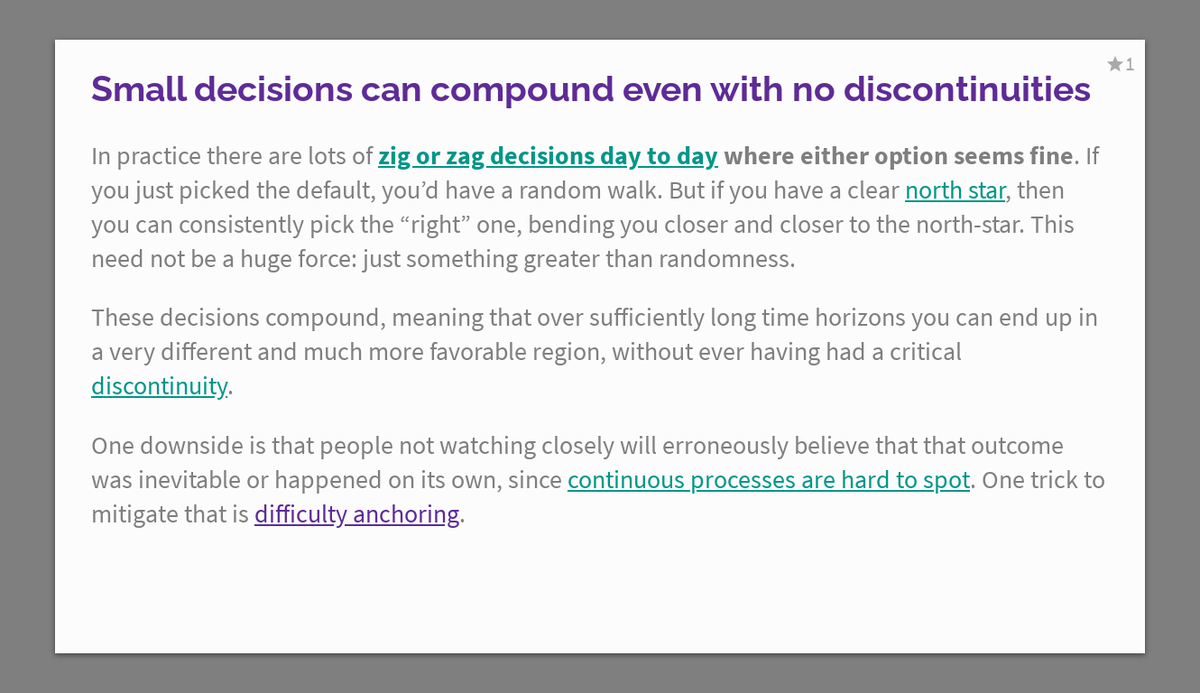 ★1

Small decisions can compound even with no discontinuities

In practice there are lots of zig or zag decisions day to day where either option seems fine. If you just picked the default, you'd have a random walk. But if you have a clear north star, then you can consistently pick the "right" one, bending you closer and closer to the north-star. This need not be a huge force: just something greater than randomness.

These decisions compound, meaning that over sufficiently long time horizons you can end up in a very different and much more favorable region, without ever having had a critical discontinuity.

One downside is that people not watching closely will erroneously believe that that outcome was inevitable or happened on its own, since continuous processes are hard to spot. One trick to mitigate that is difficulty anchoring.